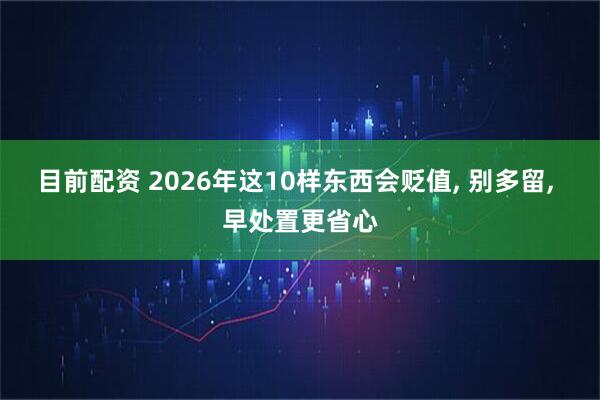 目前配资 2026年这10样东西会贬值, 别多留, 早处置更省心